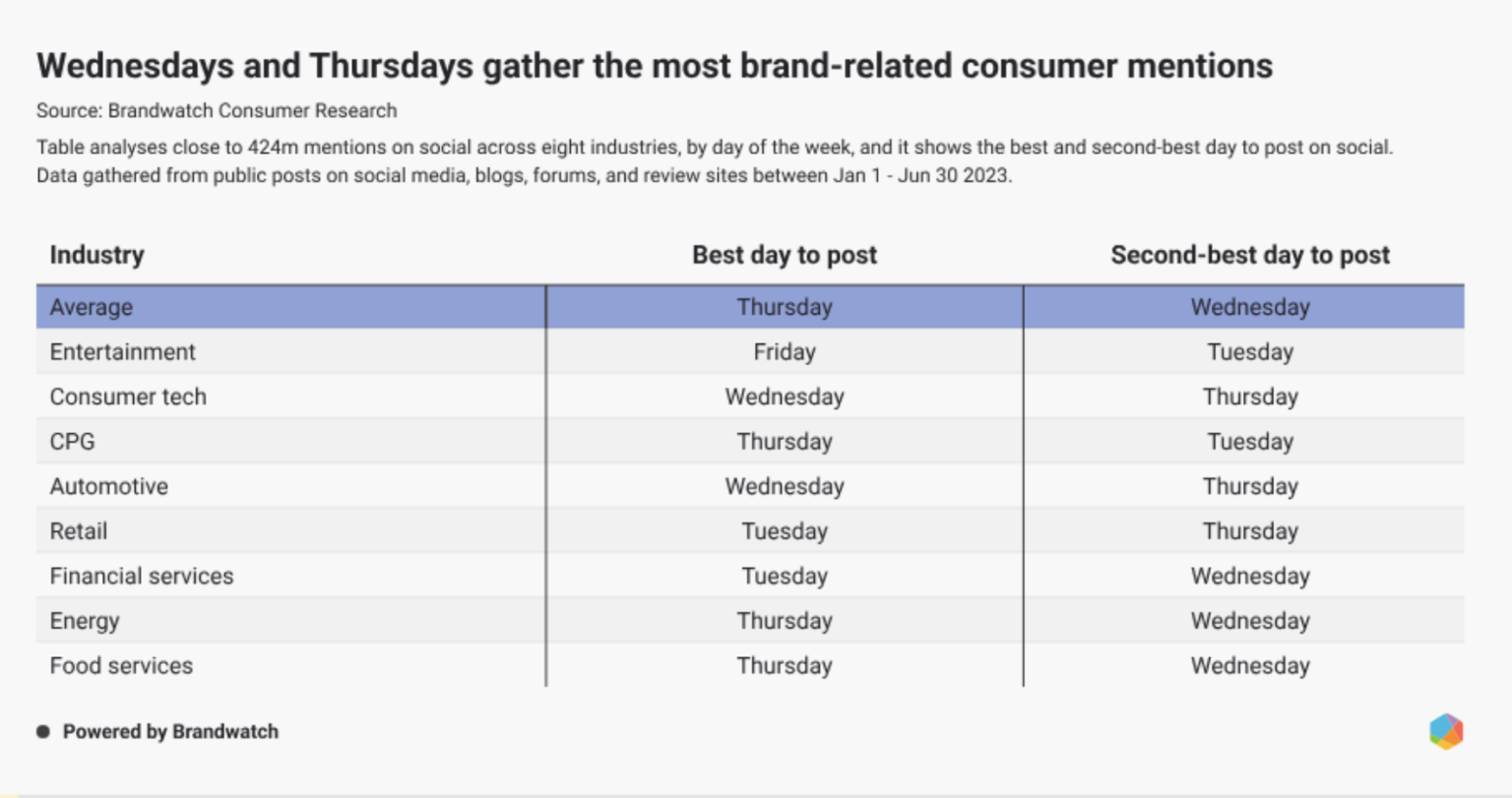 Wednesdays and Thursdays gather the most brand-related consumer mentions

Source: Brandwatch Consumer Research

Table analyses close to 424m mentions on social across eight industries, by day of the week, and it shows the best and second-best day to post on social. Data gathered from public posts on social media, blogs, forums, and review sites between Jan 1 - Jun 30 2023.

| Industry | Best day to post | Second-best day to post |
|---|---|---|
| Average | Thursday | Wednesday |
| Entertainment | Friday | Tuesday |
| Consumer tech | Wednesday | Thursday |
| CPG | Thursday | Tuesday |
| Automotive | Wednesday | Thursday |
| Retail | Tuesday | Thursday |
| Financial services | Tuesday | Wednesday |
| Energy | Thursday | Wednesday |
| Food services | Thursday | Wednesday |

Powered by Brandwatch